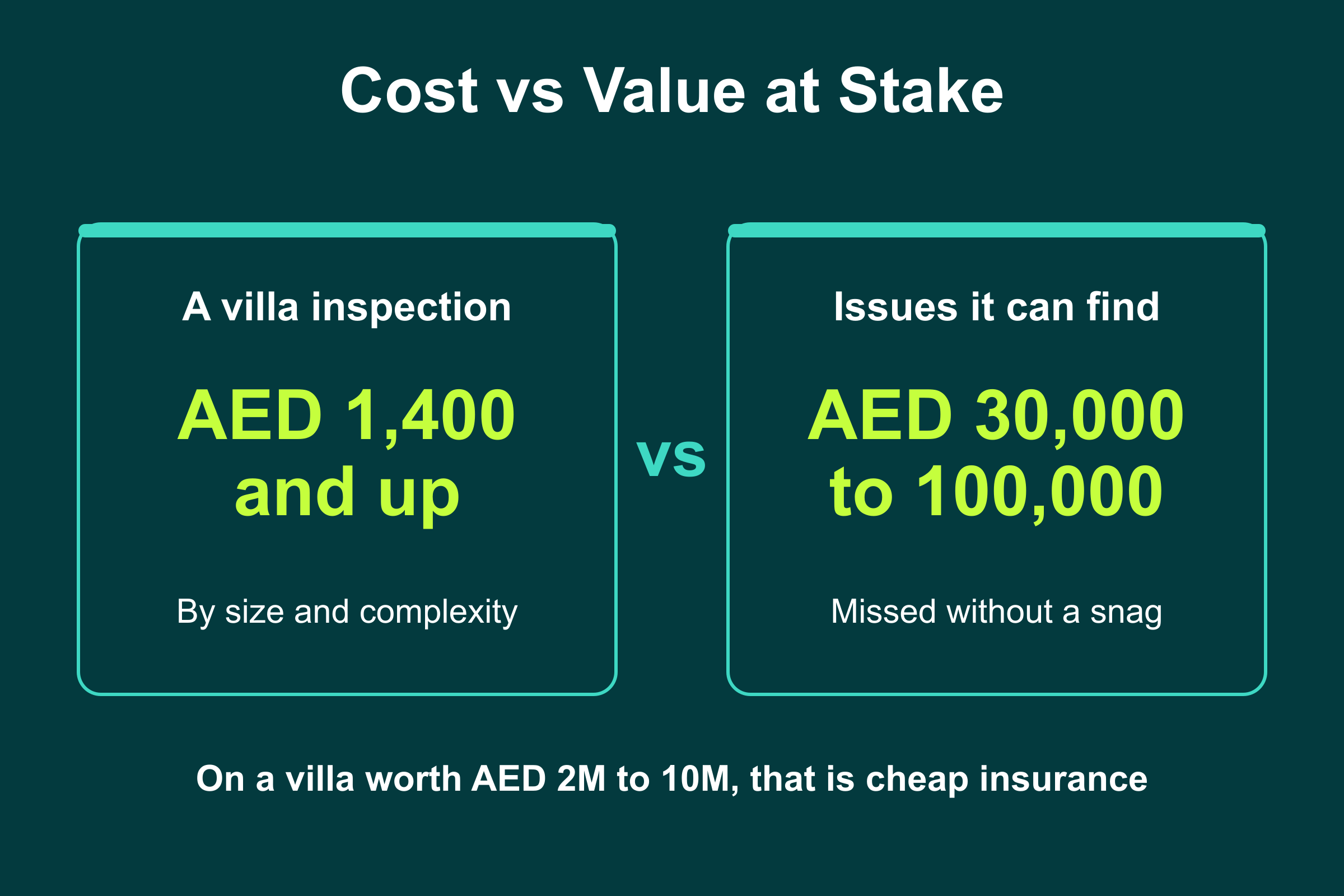 Cost vs Value at Stake

A villa inspection

AED 1,400 and up

By size and complexity

vs

Issues it can find

AED 30,000 to 100,000

Missed without a snag

On a villa worth AED 2M to 10M, that is cheap insurance